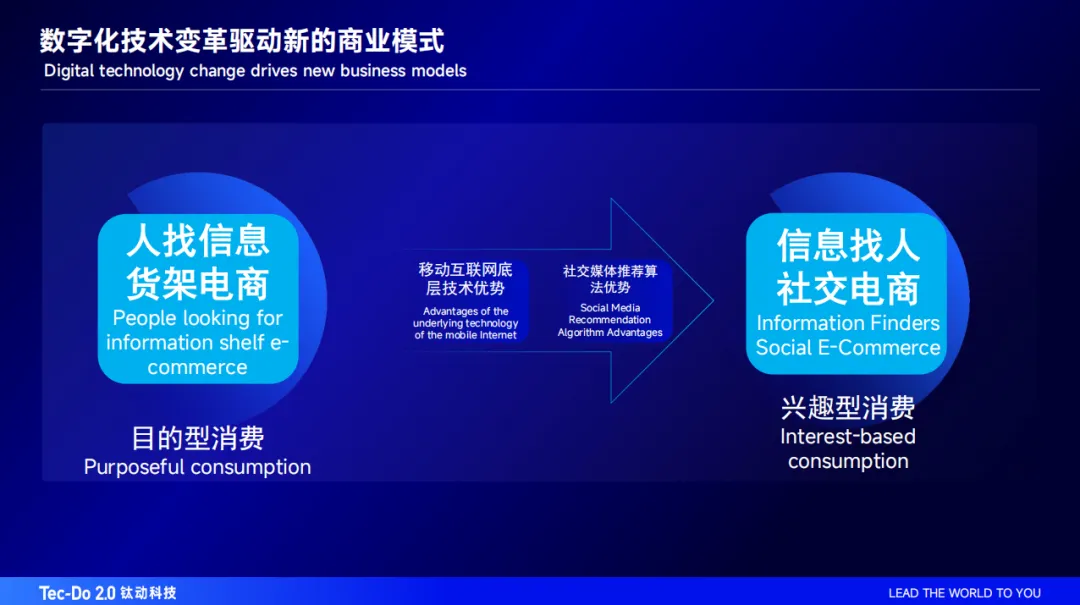 数字化技术变革驱动新的商业模式
Digital technology change drives new business models

人找信息
货架电商
People looking for information shelf e-commerce

目的型消费
Purposeful consumption

移动互联网底层技术优势
Advantages of the underlying technology of the mobile Internet

社交媒体推荐算法优势
Social Media Recommendation Algorithm Advantages

信息找人
社交电商
Information Finders
Social E-Commerce

兴趣型消费
Interest-based consumption

Tec-Do 2.0 钛动科技
LEAD THE WORLD TO YOU